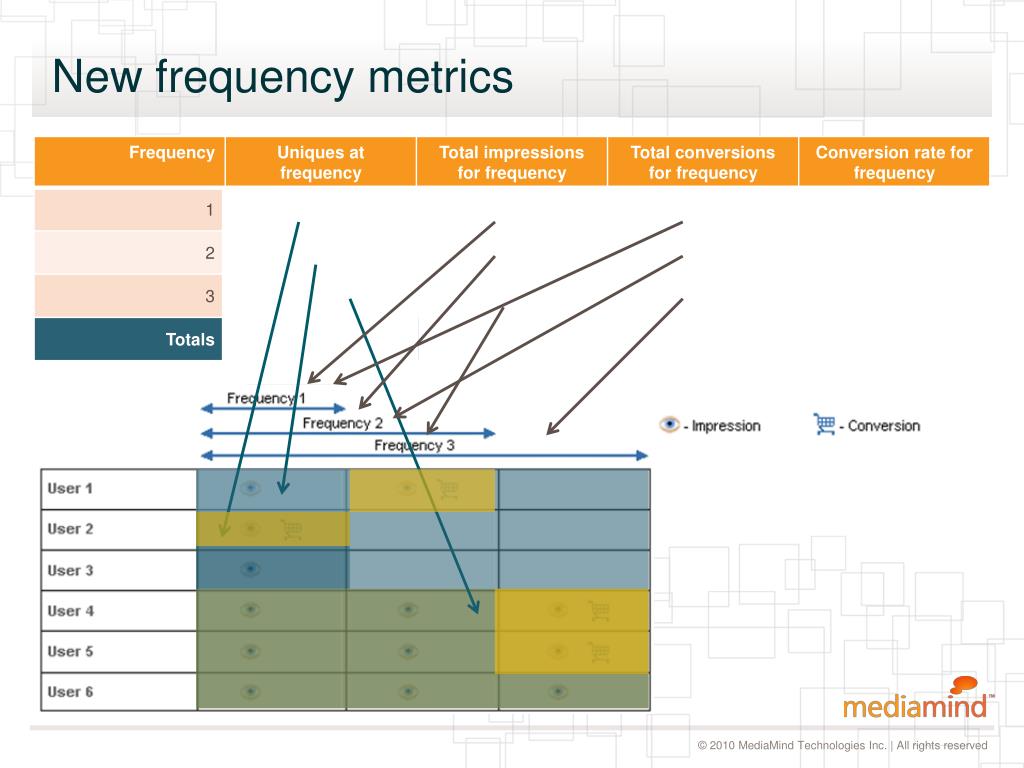 New frequency metrics

| Frequency | Uniques at frequency | Total impressions for frequency | Total conversions for frequency | Conversion rate for frequency |
|---|---|---|---|---|
| 1 | | | | |
| 2 | | | | |
| 3 | | | | |
| Totals | | | | |

Frequency 1
Frequency 2
Frequency 3

- Impression
- Conversion

User 1
User 2
User 3
User 4
User 5
User 6

mediamind™

© 2010 MediaMind Technologies Inc. | All rights reserved